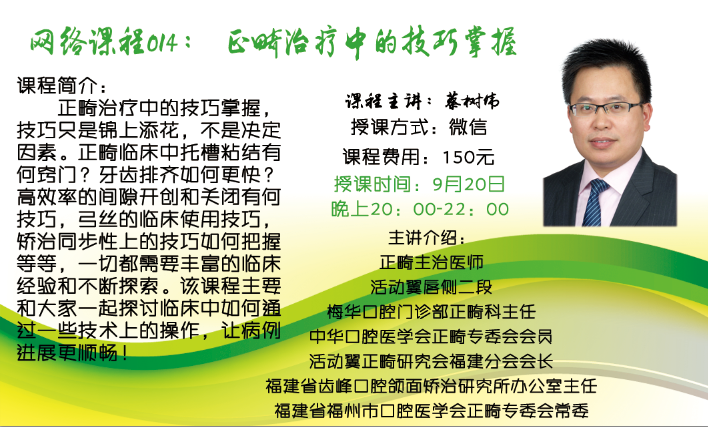 网络课程014： 正畸治疗中的技巧掌握

课程简介：
正畸治疗中的技巧掌握，技巧只是锦上添花，不是决定因素。正畸临床中托槽粘结有何窍门？牙齿排齐如何更快？高效率的间隙开创和关闭有何技巧，弓丝的临床使用技巧，矫治同步性上的技巧如何把握等等，一切都需要丰富的临床经验和不断探索。该课程主要和大家一起探讨临床中如何通过一些技术上的操作，让病例进展更顺畅！

课程主讲：蔡树伟
授课方式：微信
课程费用：150元
授课时间：9月20日
晚上20：00-22：00

主讲介绍：
正畸主治医师
活动翼唇侧二段
梅华口腔门诊部正畸科主任
中华口腔医学会正畸专委会会员
活动翼正畸研究会福建分会会长
福建省齿峰口腔颌面矫治研究所办公室主任
福建省福州市口腔医学会正畸专委会常委